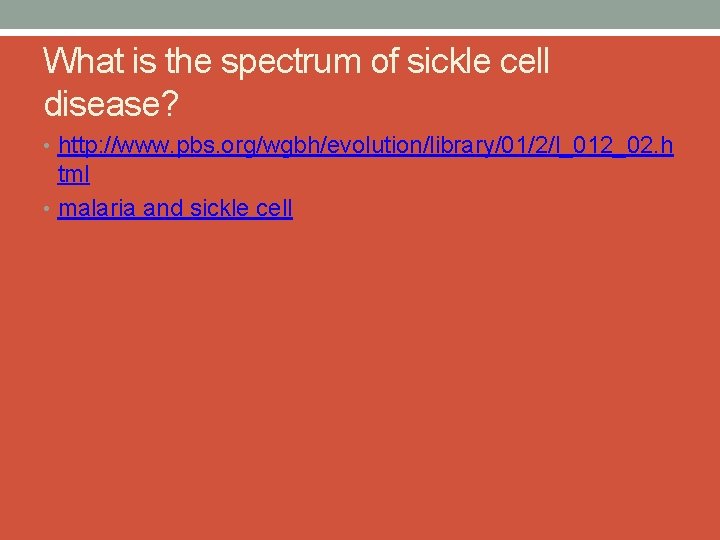 What is the spectrum of sickle cell disease?

• http://www.pbs.org/wgbh/evolution/library/01/2/l_012_02.html
• malaria and sickle cell